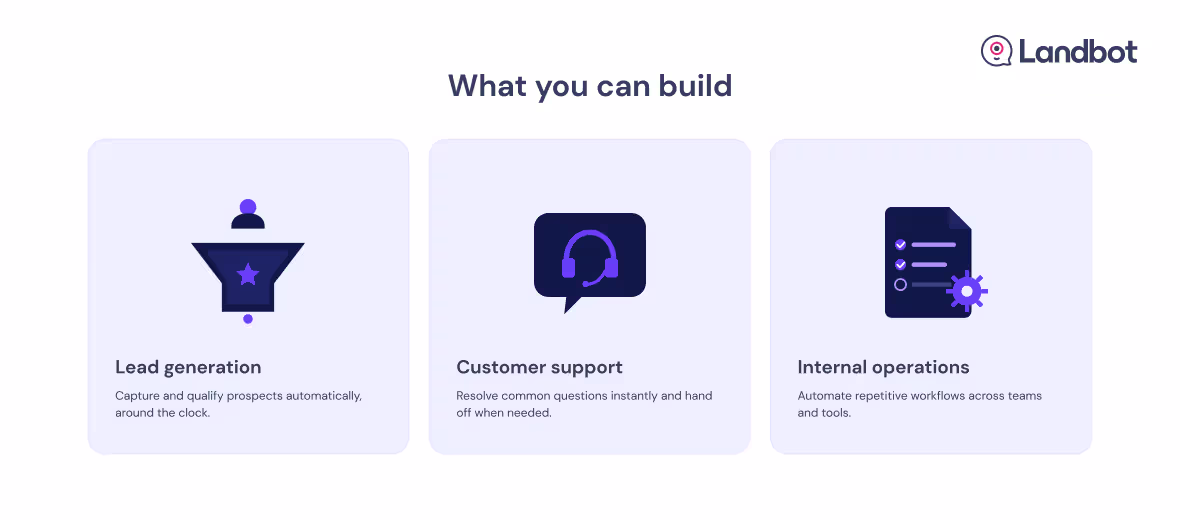 Landbot

What you can build

Lead generation

Capture and qualify prospects automatically, around the clock.

Customer support

Resolve common questions instantly and hand off when needed.

Internal operations

Automate repetitive workflows across teams and tools.